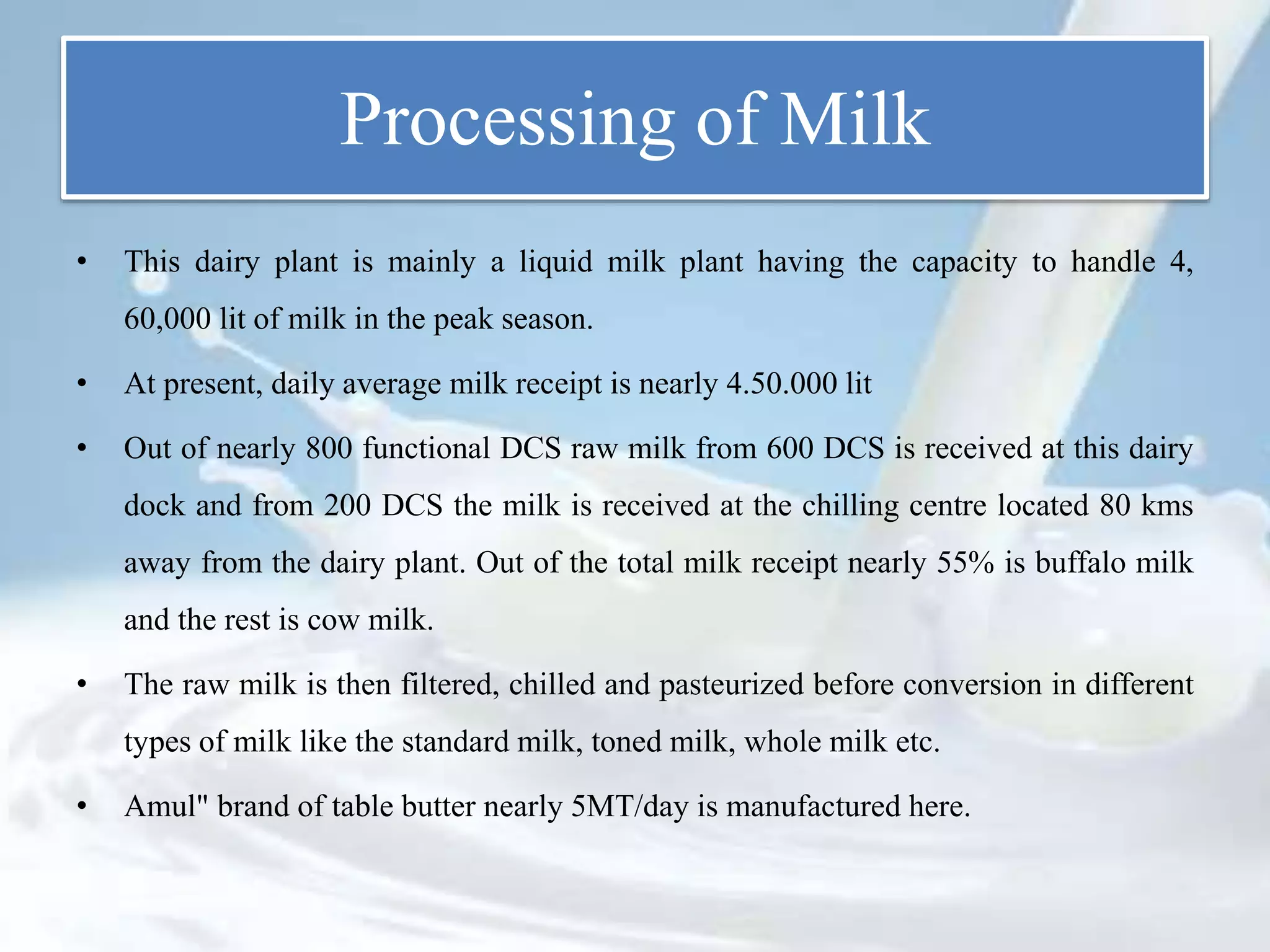 Processing of Milk

• This dairy plant is mainly a liquid milk plant having the capacity to handle 4, 60,000 lit of milk in the peak season.

• At present, daily average milk receipt is nearly 4.50.000 lit

• Out of nearly 800 functional DCS raw milk from 600 DCS is received at this dairy dock and from 200 DCS the milk is received at the chilling centre located 80 kms away from the dairy plant. Out of the total milk receipt nearly 55% is buffalo milk and the rest is cow milk.

• The raw milk is then filtered, chilled and pasteurized before conversion in different types of milk like the standard milk, toned milk, whole milk etc.

• Amul" brand of table butter nearly 5MT/day is manufactured here.